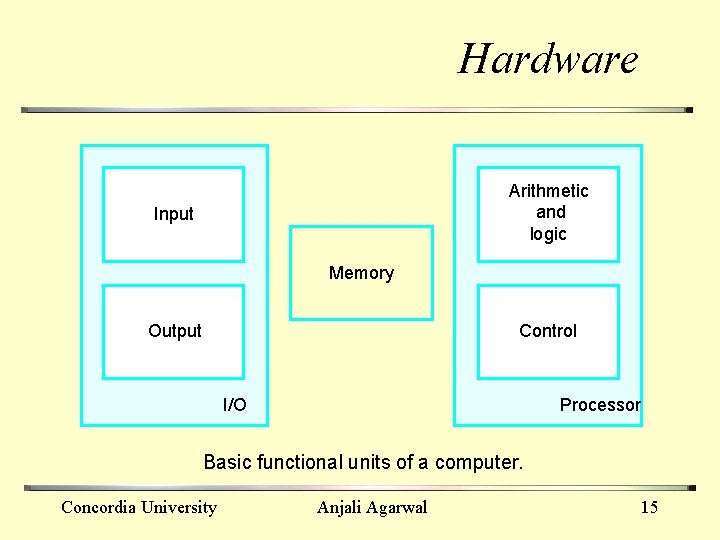 Hardware

Input

Output

I/O

Memory

Arithmetic and logic

Control

Processor

Basic functional units of a computer.

Concordia University

Anjali Agarwal

15